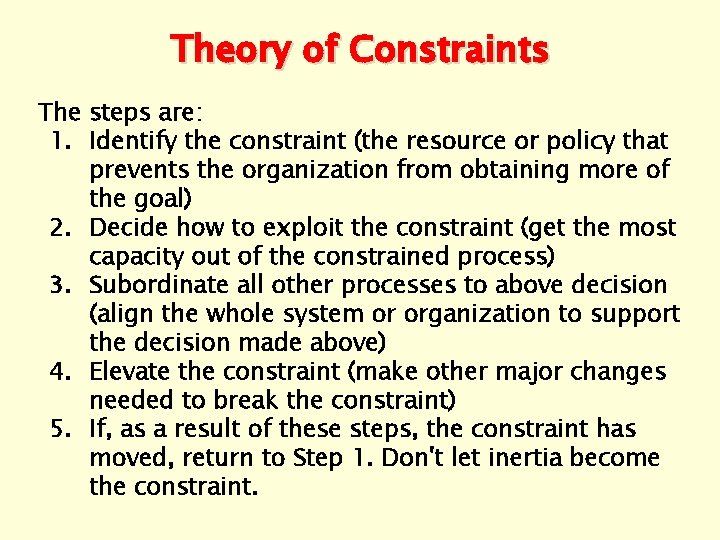 Theory of Constraints

The steps are:
1. Identify the constraint (the resource or policy that prevents the organization from obtaining more of the goal)
2. Decide how to exploit the constraint (get the most capacity out of the constrained process)
3. Subordinate all other processes to above decision (align the whole system or organization to support the decision made above)
4. Elevate the constraint (make other major changes needed to break the constraint)
5. If, as a result of these steps, the constraint has moved, return to Step 1. Don't let inertia become the constraint.